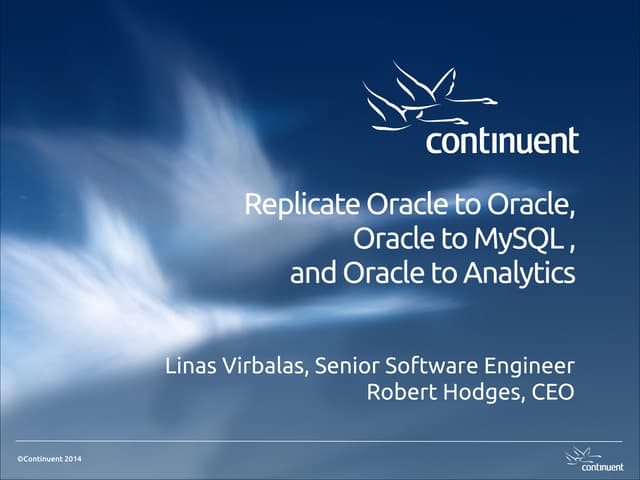 continuent

Replicate Oracle to Oracle, Oracle to MySQL , and Oracle to Analytics

Linas Virbalas, Senior Software Engineer
Robert Hodges, CEO

©Continuent 2014

continuent